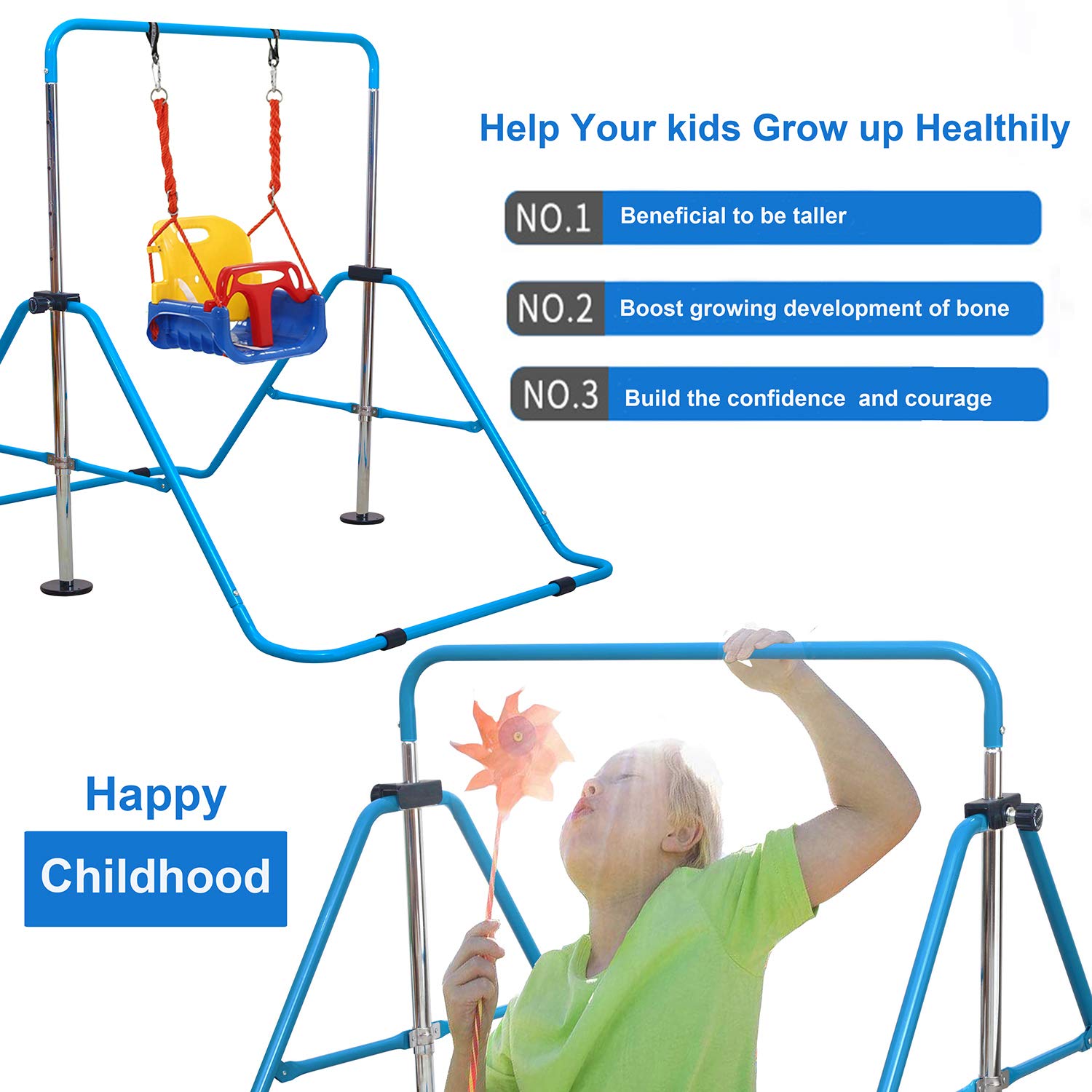 Help Your kids Grow up Healthily

NO.1 Beneficial to be taller

NO.2 Boost growing development of bone

NO.3 Build the confidence and courage

Happy

Childhood